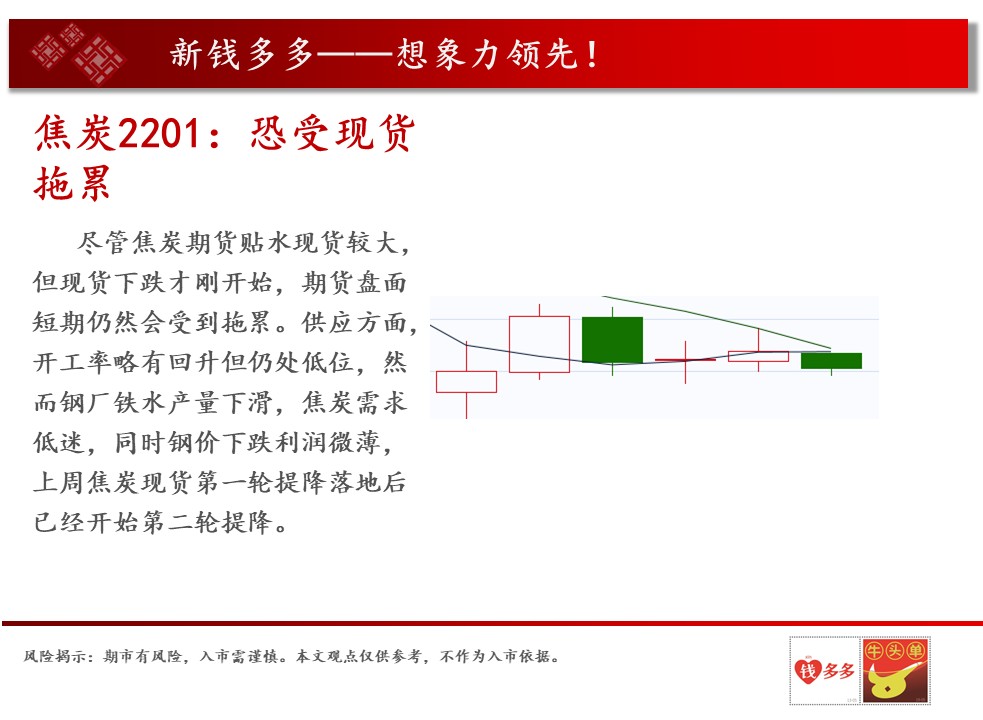 新钱多多——想象力领先！

焦炭2201：恐受现货拖累

尽管焦炭期货贴水现货较大，但现货下跌才刚开始，期货盘面短期仍然会受到拖累。供应方面，开工率略有回升但仍处低位，然而钢厂铁水产量下滑，焦炭需求低迷，同时钢价下跌利润微薄，上周焦炭现货第一轮提降落地后已经开始第二轮提降。

风险揭示：期市有风险，入市需谨慎。本文观点仅供参考，不作为入市依据。

钱多多

牛头单